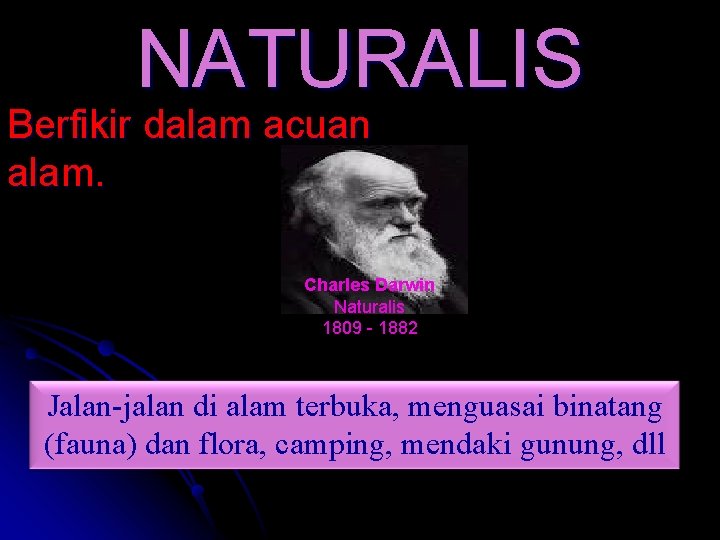 NATURALIS

Berfikir dalam acuan alam.

Charles Darwin
Naturalis
1809 - 1882

Jalan-jalan di alam terbuka, menguasai binatang (fauna) dan flora, camping, mendaki gunung, dll